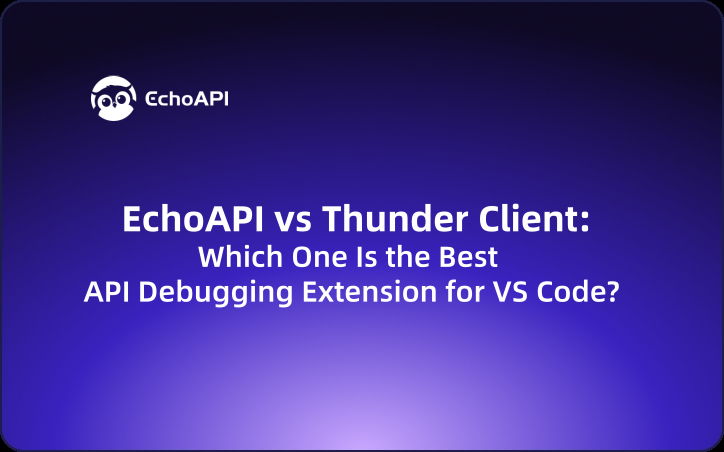 EchoAPI

EchoAPI vs Thunder Client:
Which One Is the Best
API Debugging Extension for VS Code?